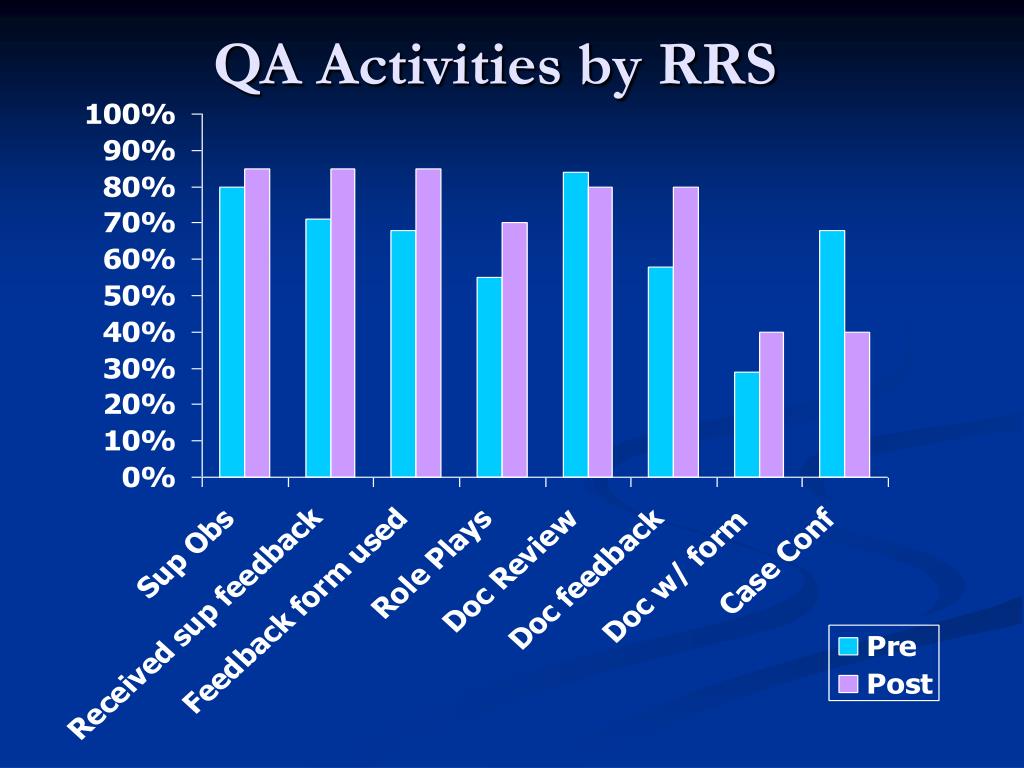 QA Activities by RRS

100%
90%
80%
70%
60%
50%
40%
30%
20%
10%
0%

Sup Obs
Received sup feedback
Feedback form used
Role Plays
Doc Review
Doc feedback
Doc w/ form
Case Conf

Pre
Post